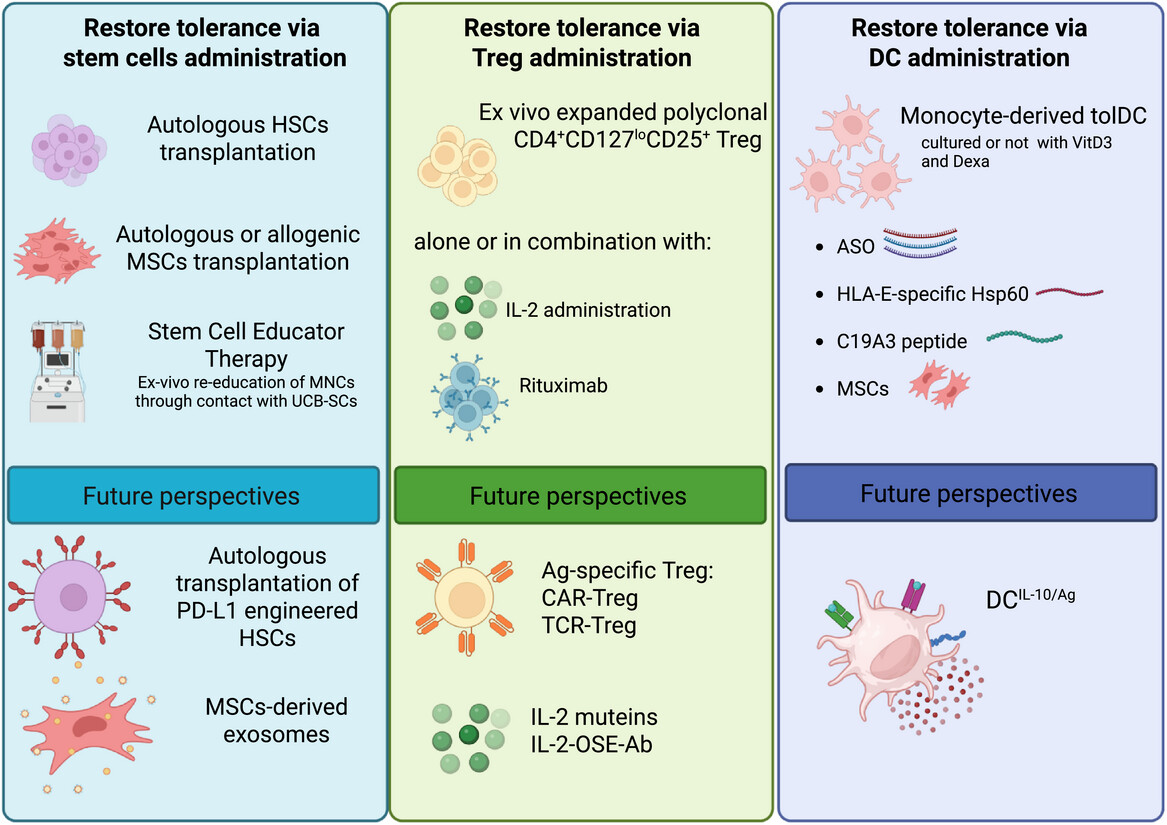 Restore tolerance via stem cells administration

Autologous HSCs transplantation

Autologous or allogenic MSCs transplantation

Stem Cell Educator Therapy
Ex-vivo re-education of MNCs through contact with UCB-SCs

Future perspectives

Autologous transplantation of PD-L1 engineered HSCs

MSCs-derived exosomes

Restore tolerance via Treg administration

Ex vivo expanded polyclonal $CD4^{+}CD127^{lo}CD25^{+}$ Treg

alone or in combination with:

IL-2 administration

Rituximab

Future perspectives

Ag-specific Treg:
CAR-Treg
TCR-Treg

IL-2 muteins
IL-2-OSE-Ab

Restore tolerance via DC administration

Monocyte-derived tolDC
cultured or not with VitD3 and Dexa

• ASO
• HLA-E-specific Hsp60
• C19A3 peptide
• MSCs

Future perspectives

$DC^{IL-10/Ag}$